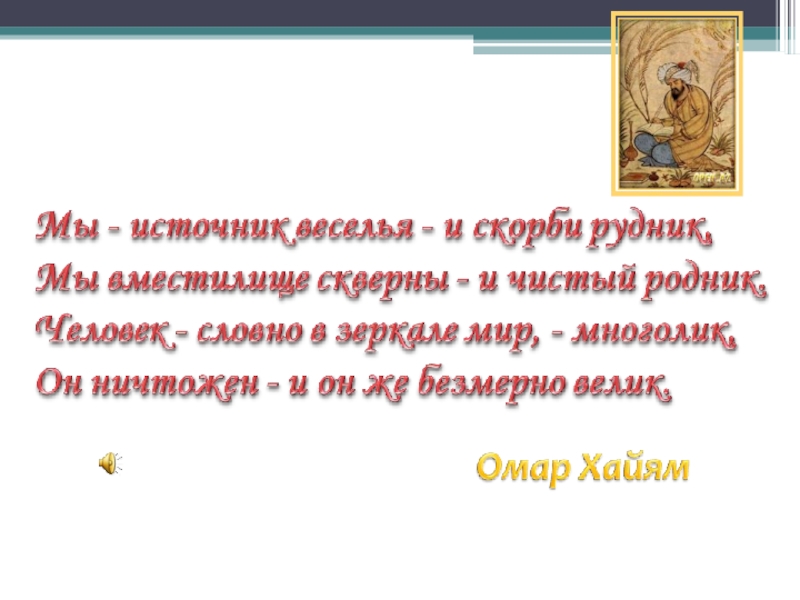 Мы - источник веселья - и скорби рудник,
Мы вместилище скверны - и чистый родник,
Человек - словно в зеркале мир, - многолик,
Он ничтожен - и он же безмерно велик.

Омар Хайям